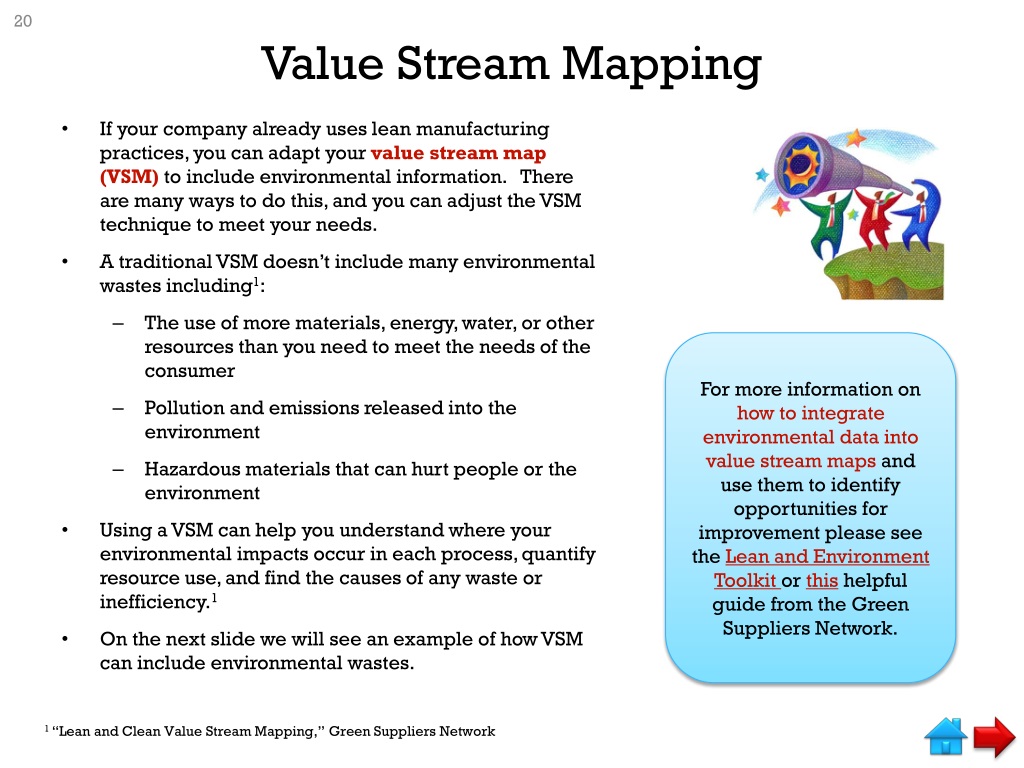 20

Value Stream Mapping

• If your company already uses lean manufacturing practices, you can adapt your value stream map (VSM) to include environmental information. There are many ways to do this, and you can adjust the VSM technique to meet your needs.

• A traditional VSM doesn't include many environmental wastes including$^1$:

– The use of more materials, energy, water, or other resources than you need to meet the needs of the consumer

– Pollution and emissions released into the environment

– Hazardous materials that can hurt people or the environment

• Using a VSM can help you understand where your environmental impacts occur in each process, quantify resource use, and find the causes of any waste or inefficiency.$^1$

• On the next slide we will see an example of how VSM can include environmental wastes.

For more information on how to integrate environmental data into value stream maps and use them to identify opportunities for improvement please see the Lean and Environment Toolkit or this helpful guide from the Green Suppliers Network.

$^1$ "Lean and Clean Value Stream Mapping," Green Suppliers Network